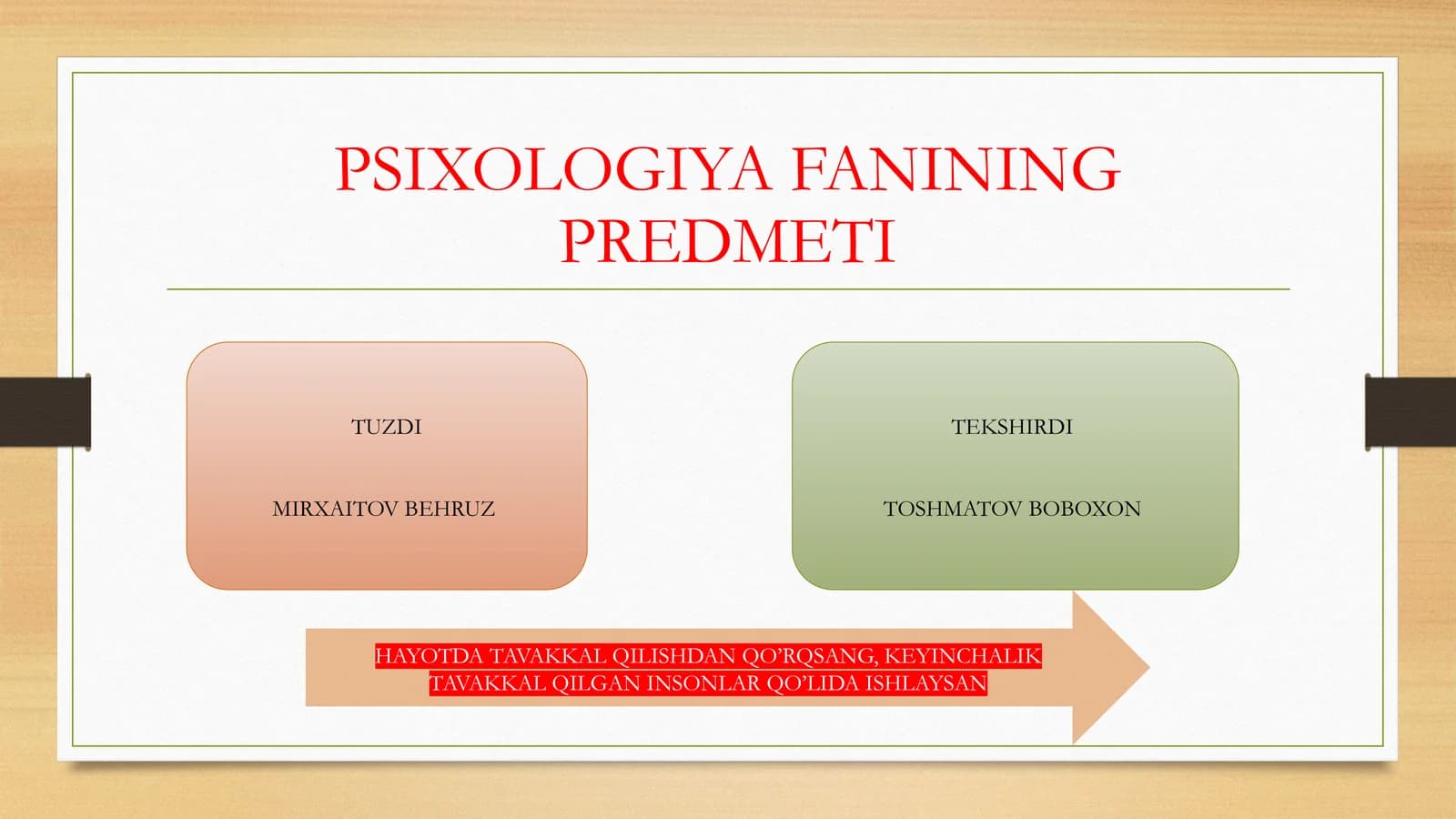 PSIXOLOGIYA FANINING PREDMETI

TUZDI

MIRXAITOV BEHRUZ

TEKSHIRDI

TOSHMATOV BOBOXON

HAYOTDA TAVAKKAL QILISHDAN QO'RQSANG, KEYINCHALIK TAVAKKAL QILGAN INSONLAR QO'LIDA ISHLAYSAN